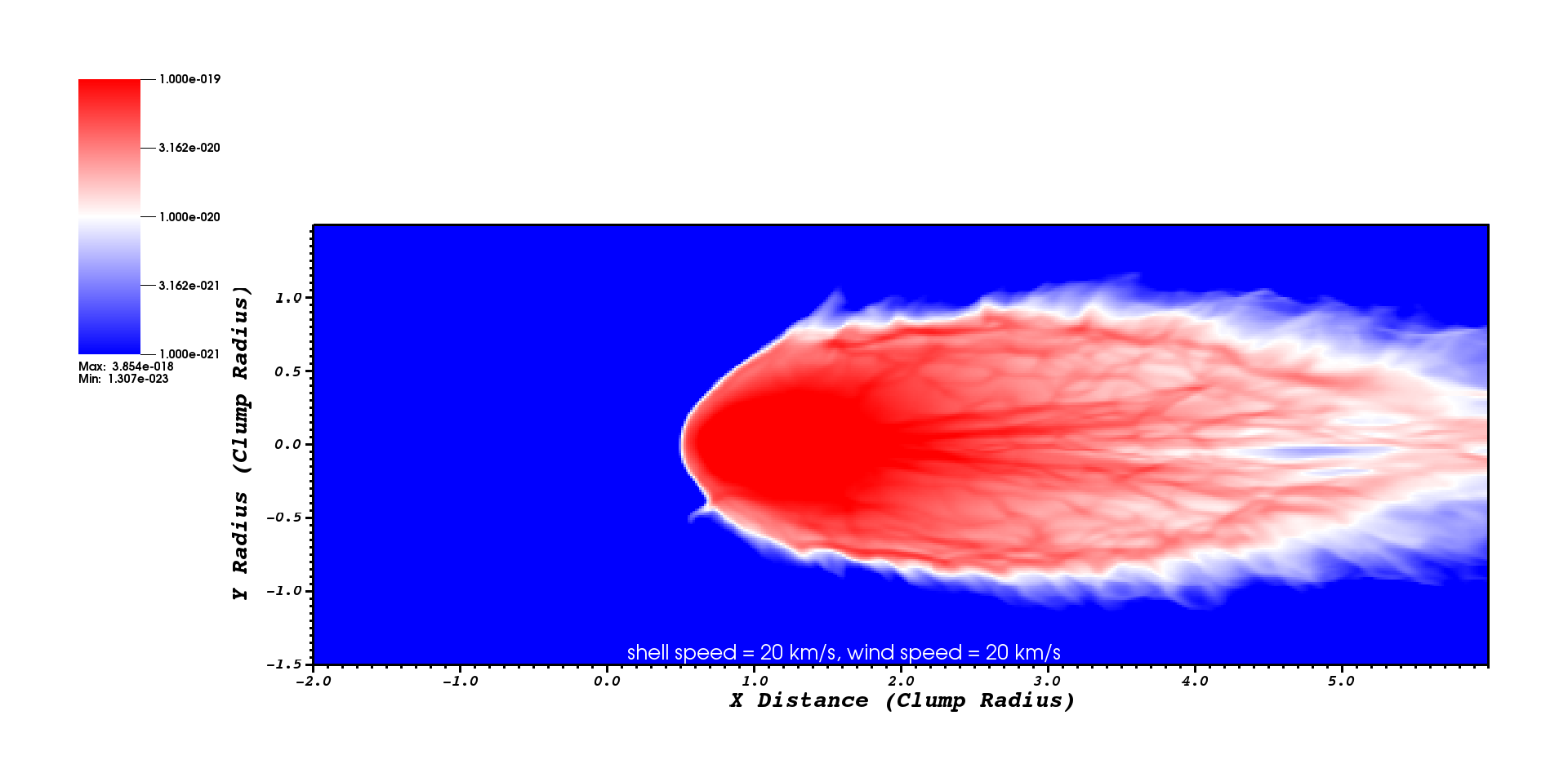 1.000e-019
3.162e-020
1.000e-020
3.162e-021
1.000e-021
Max: 3.854e-018
Min: 1.307e-023

Y Radius (Clump Radius)
1.0
0.5
0.0
-0.5
-1.0
-1.5

shell speed = 20 km/s, wind speed = 20 km/s

-2.0
-1.0
0.0
1.0
2.0
3.0
4.0
5.0
X Distance (Clump Radius)